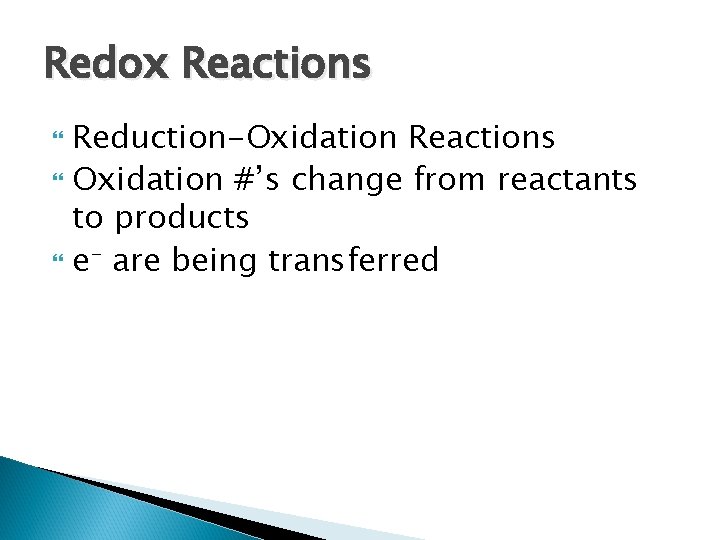 Redox Reactions

Reduction-Oxidation Reactions

Oxidation #'s change from reactants to products

$e^-$ are being transferred